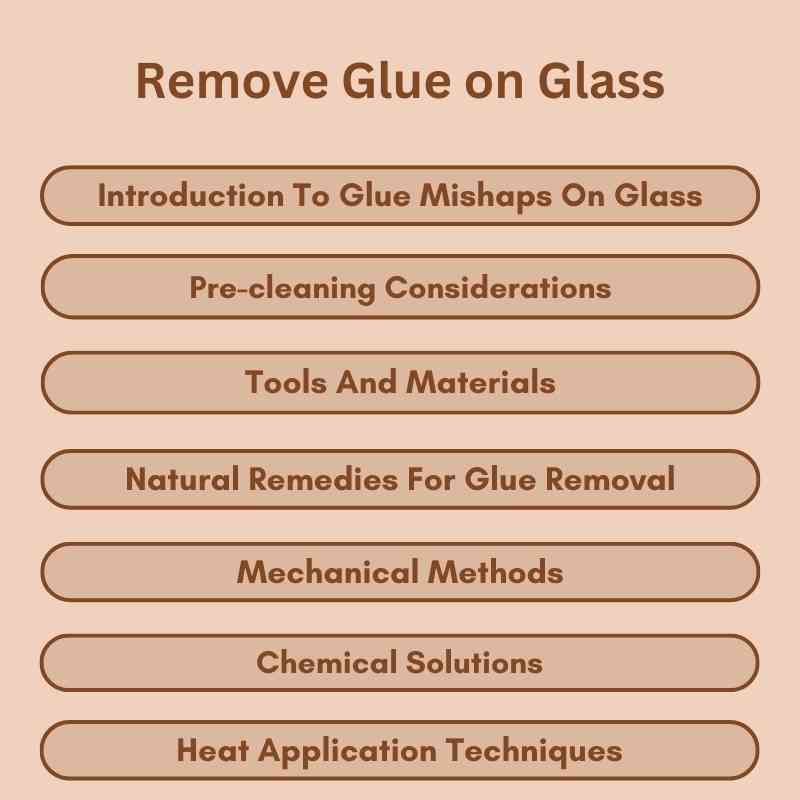 Remove Glue on Glass

Introduction To Glue Mishaps On Glass

Pre-cleaning Considerations

Tools And Materials

Natural Remedies For Glue Removal

Mechanical Methods

Chemical Solutions

Heat Application Techniques